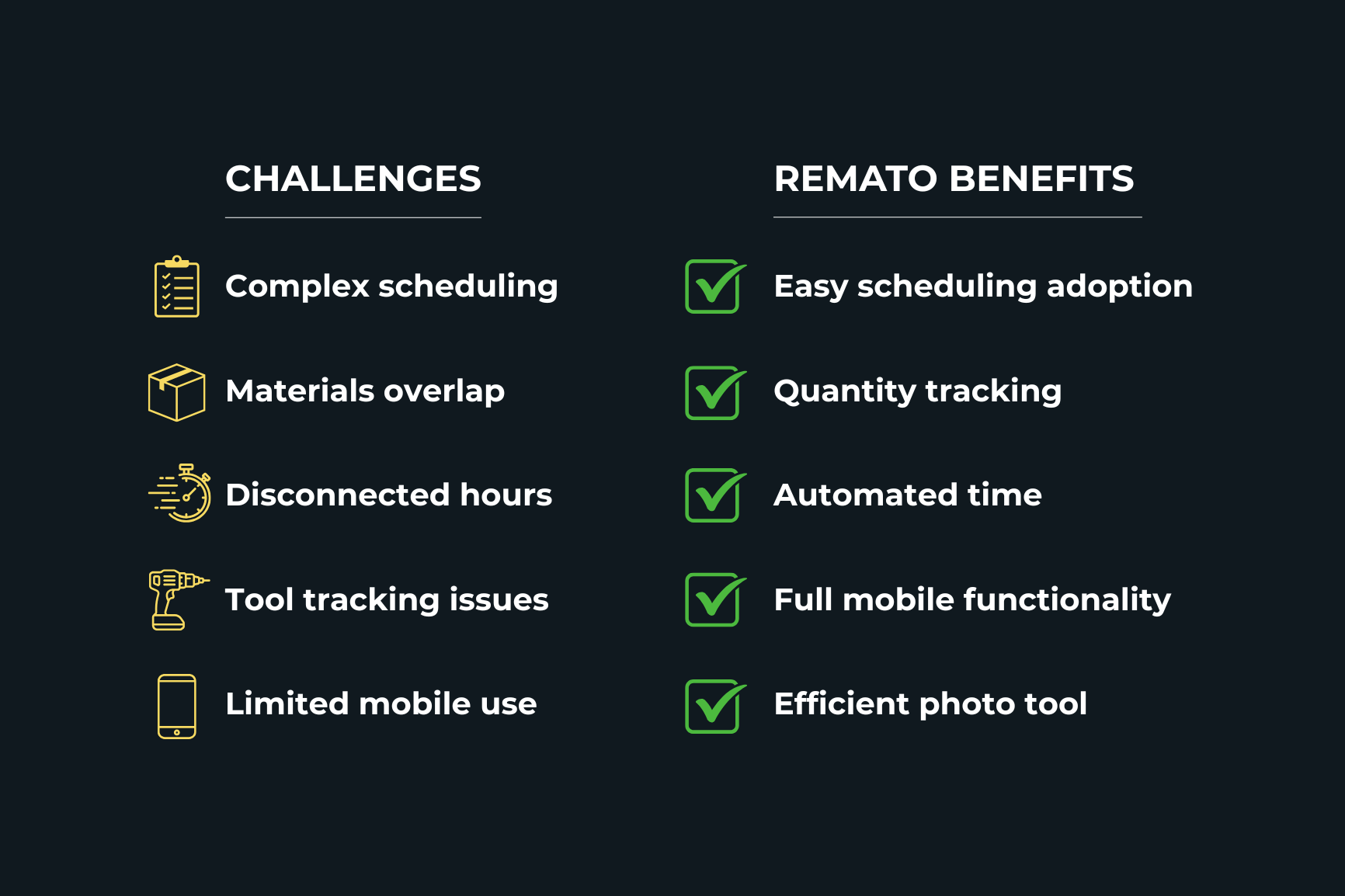 CHALLENGES

Complex scheduling

Materials overlap

Disconnected hours

Tool tracking issues

Limited mobile use

REMATO BENEFITS

Easy scheduling adoption

Quantity tracking

Automated time

Full mobile functionality

Efficient photo tool